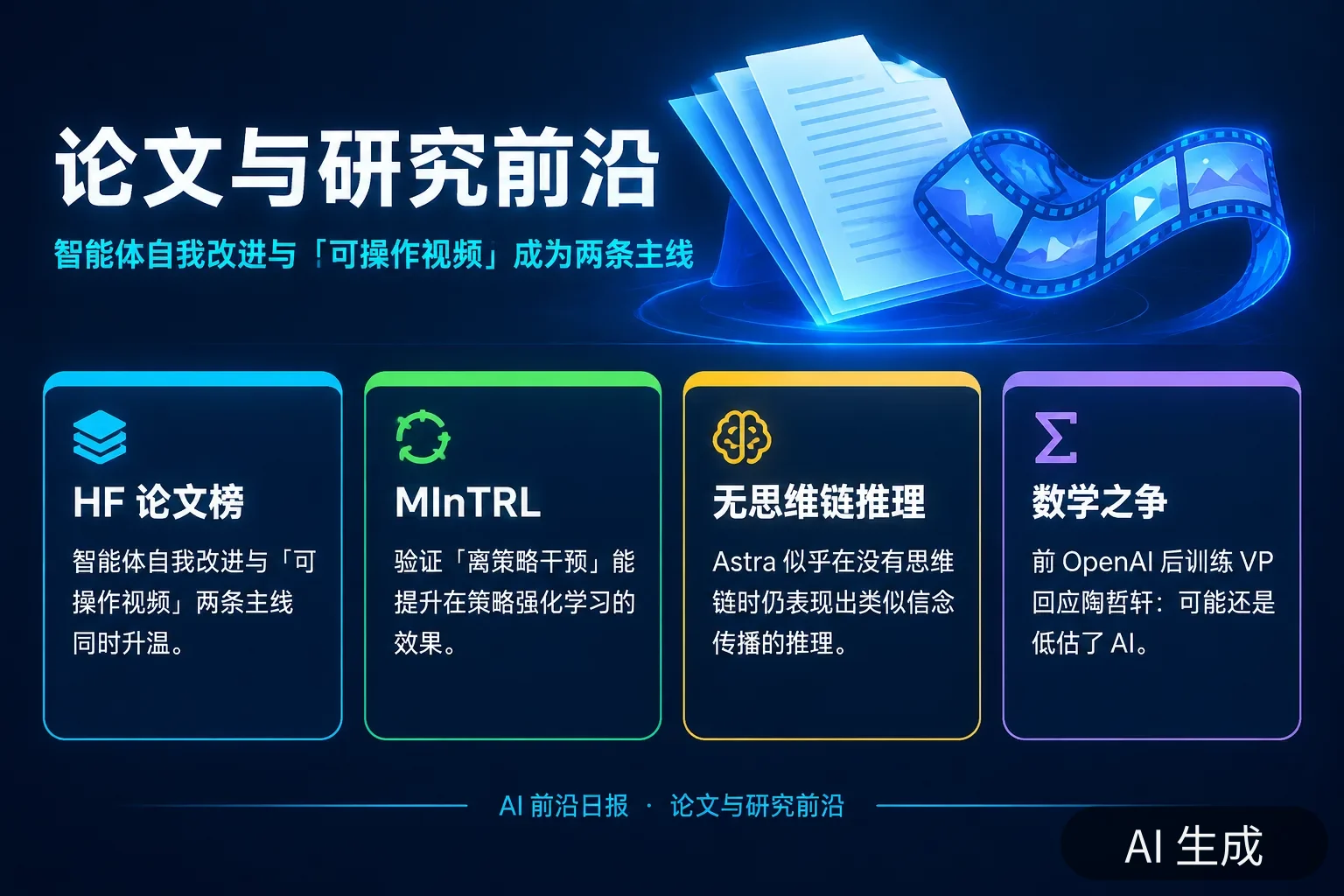 论文与研究前沿

智能体自我改进与「可操作视频」成为两条主线

HF 论文榜

智能体自我改进与「可操作视频」两条主线同时升温。

MInTRL

验证「离策略干预」能提升在策略强化学习的效果。

无思维链推理

Astra 似乎在没有思维链时仍表现出类似信念传播的推理。

数学之争

前 OpenAI 后训练 VP 回应陶哲轩：可能还是低估了 AI。

AI 前沿日报 · 论文与研究前沿

AI 生成